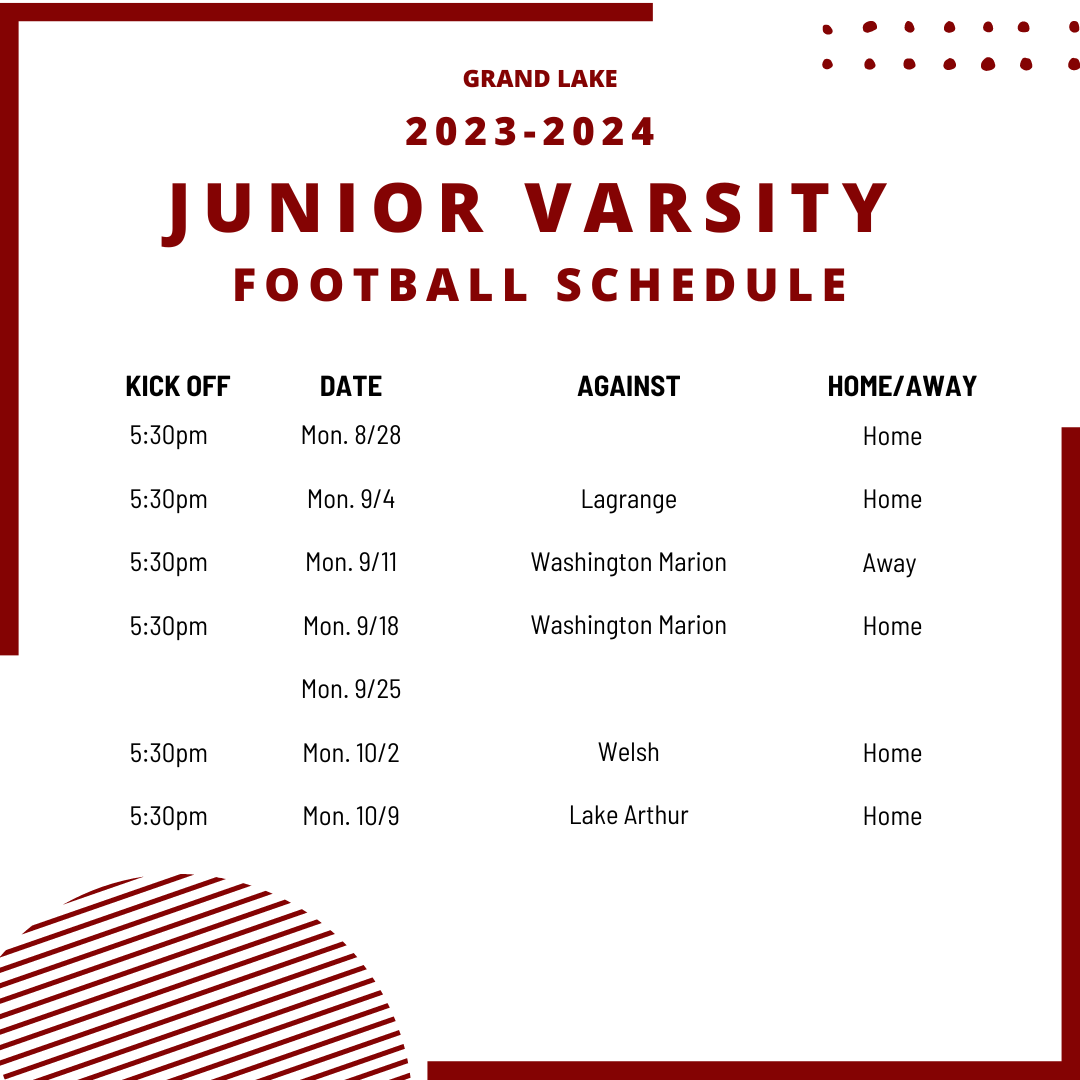 GRAND LAKE

2023-2024

JUNIOR VARSITY

FOOTBALL SCHEDULE

| KICK OFF | DATE | AGAINST | HOME/AWAY |
|---|---|---|---|
| 5:30pm | Mon. 8/28 | | Home |
| 5:30pm | Mon. 9/4 | Lagrange | Home |
| 5:30pm | Mon. 9/11 | Washington Marion | Away |
| 5:30pm | Mon. 9/18 | Washington Marion | Home |
| | Mon. 9/25 | | |
| 5:30pm | Mon. 10/2 | Welsh | Home |
| 5:30pm | Mon. 10/9 | Lake Arthur | Home |